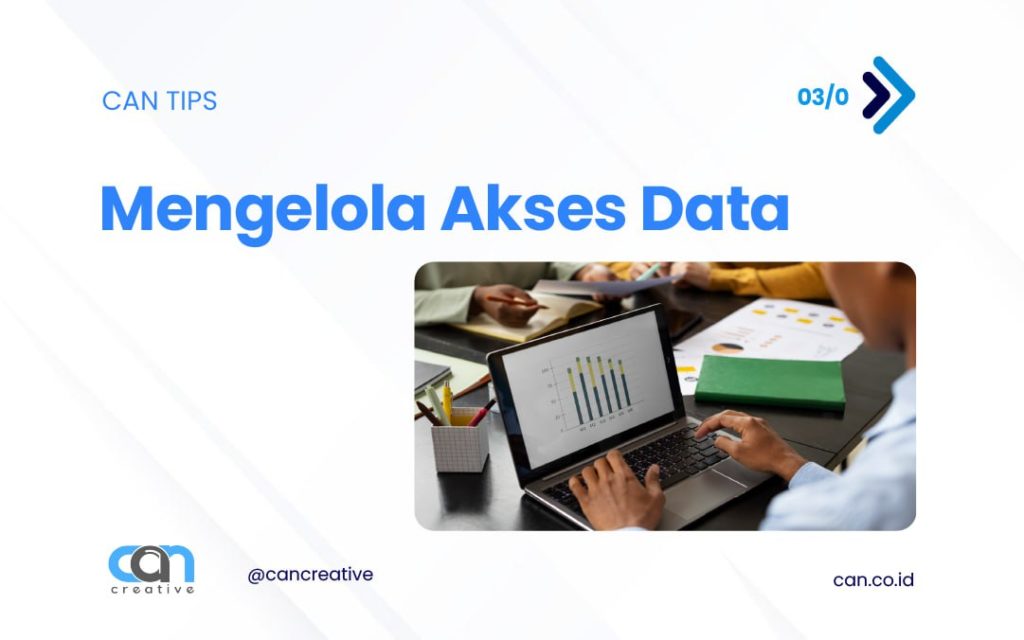 CAN TIPS

03/0

Mengelola Akses Data

can
creative

@cancreative

can.co.id